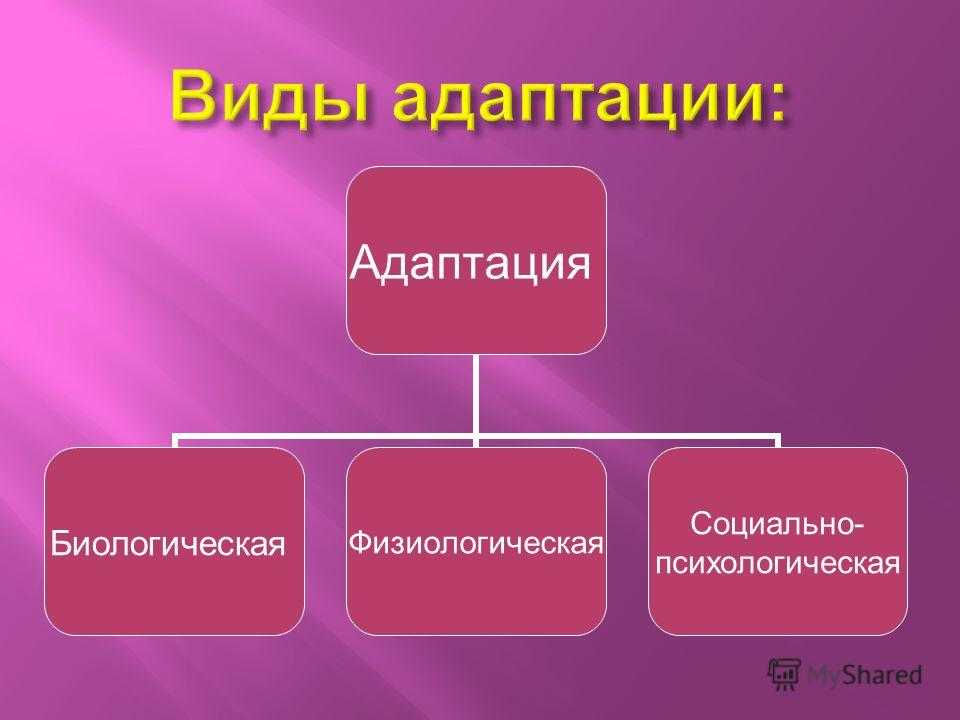 Виды адаптации:

Адаптация

Биологическая

Физиологическая

Социально-психологическая

MyShared